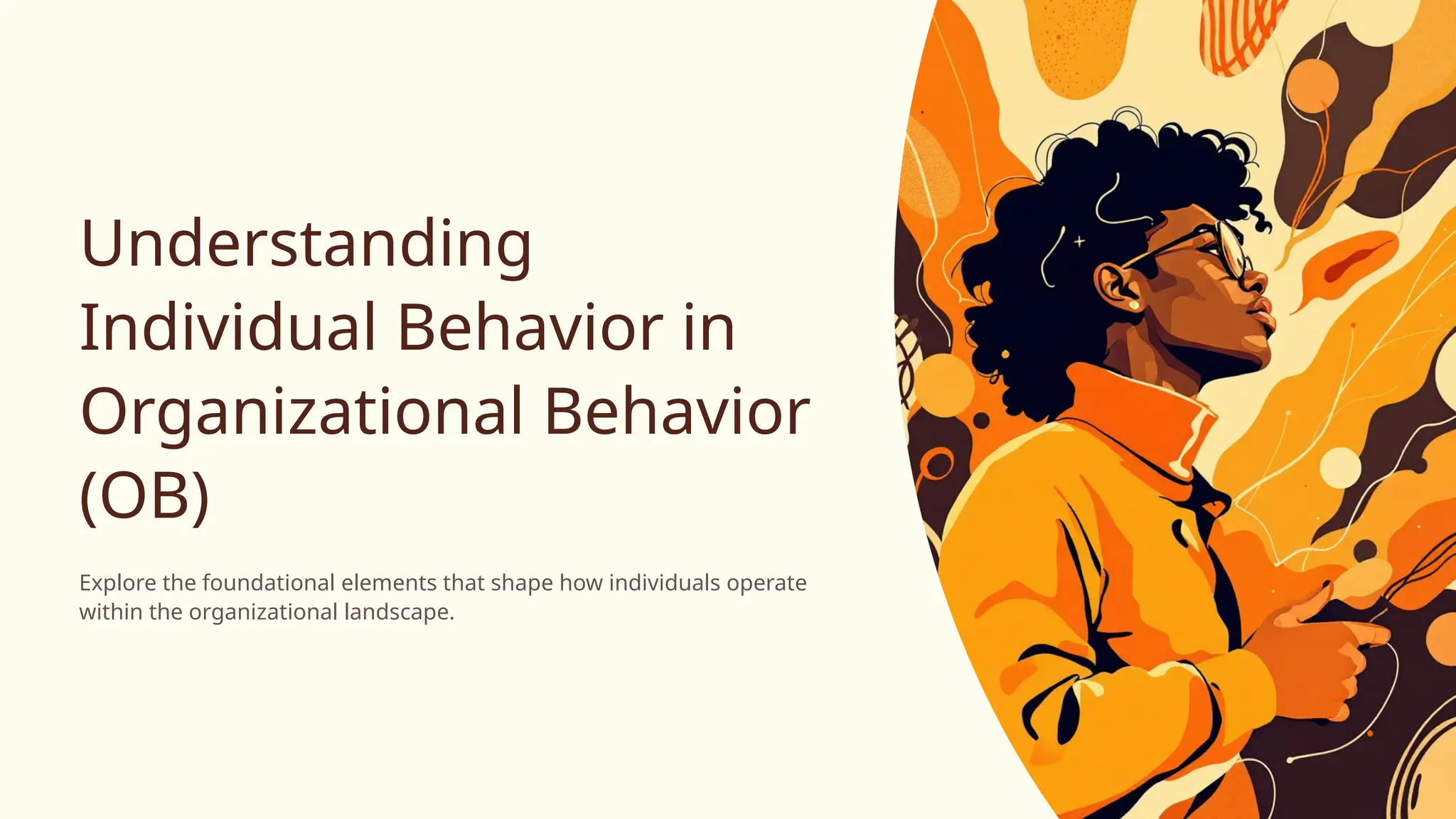 Understanding Individual Behavior in Organizational Behavior (OB)

Explore the foundational elements that shape how individuals operate within the organizational landscape.